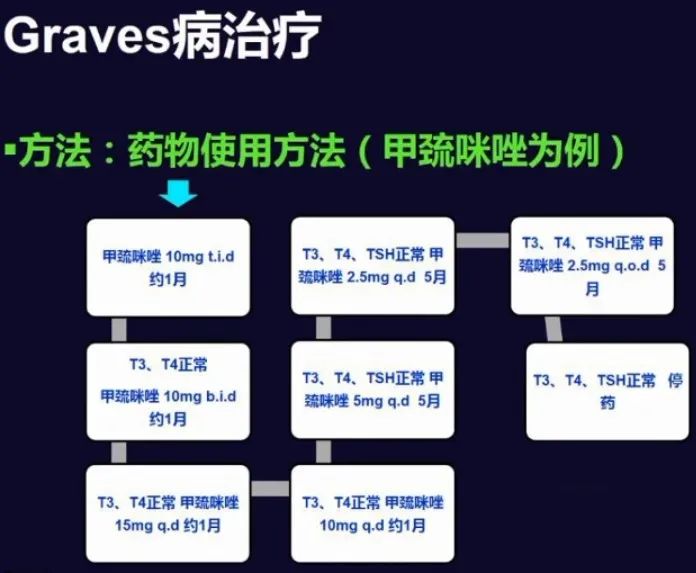 Graves病治疗

▪方法：药物使用方法（甲巯咪唑为例）

甲巯咪唑 10mg t.i.d 约1月

T3、T4正常 甲巯咪唑 10mg b.i.d 约1月

T3、T4正常 甲巯咪唑 15mg q.d 约1月

T3、T4正常 甲巯咪唑 10mg q.d 约1月

T3、T4、TSH正常 甲巯咪唑 5mg q.d 5月

T3、T4、TSH正常 甲巯咪唑 2.5mg q.d 5月

T3、T4、TSH正常 甲巯咪唑 2.5mg q.o.d 5月

T3、T4、TSH正常 停药